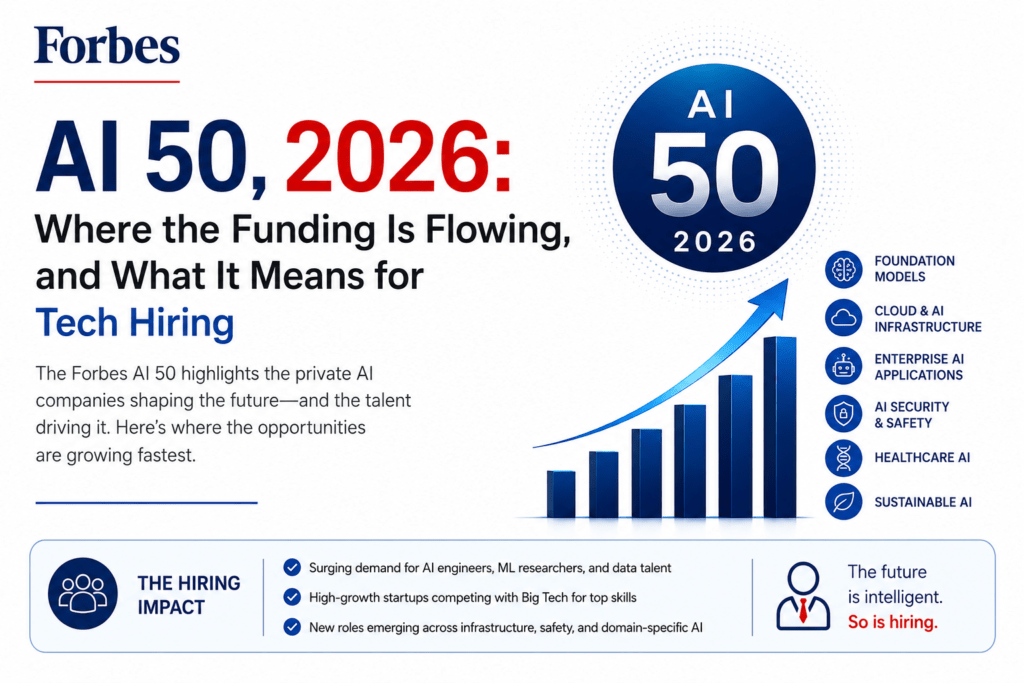 Forbes

AI 50, 2026:
Where the Funding Is Flowing, and What It Means for Tech Hiring

The Forbes AI 50 highlights the private AI companies shaping the future—and the talent driving it. Here's where the opportunities are growing fastest.

AI
50
2026

FOUNDATION MODELS
CLOUD & AI INFRASTRUCTURE
ENTERPRISE AI APPLICATIONS
AI SECURITY & SAFETY
HEALTHCARE AI
SUSTAINABLE AI

THE HIRING IMPACT

Surging demand for AI engineers, ML researchers, and data talent
High-growth startups competing with Big Tech for top skills
New roles emerging across infrastructure, safety, and domain-specific AI

The future is intelligent. So is hiring.